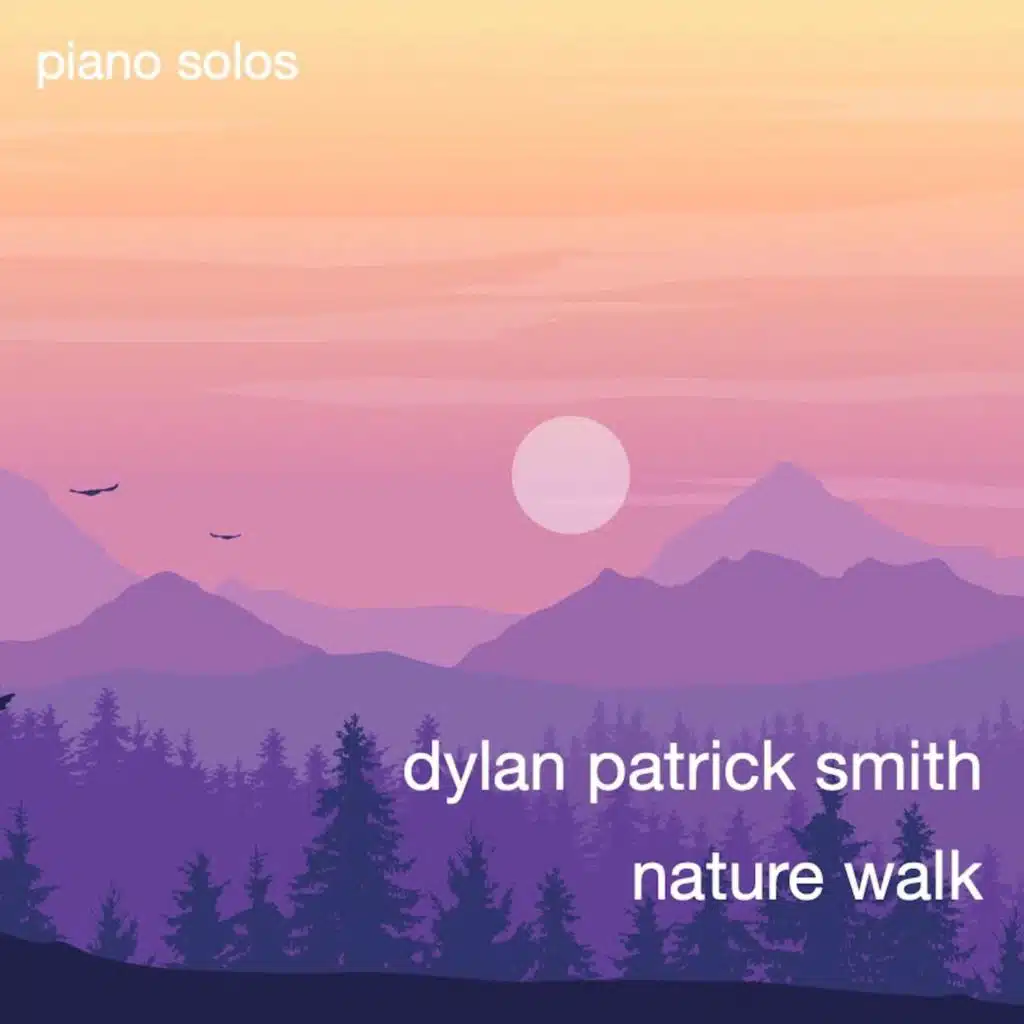 piano solos

dylan patrick smith

nature walk